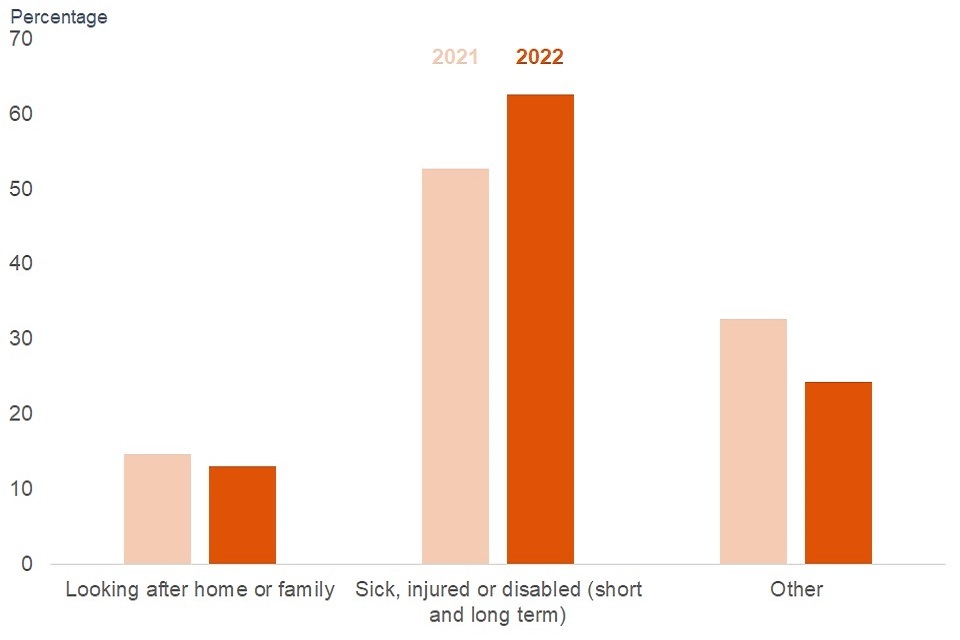 Percentage
70
60
50
40
30
20
10
0

2021 2022

Looking after home or family
Sick, injured or disabled (short and long term)
Other